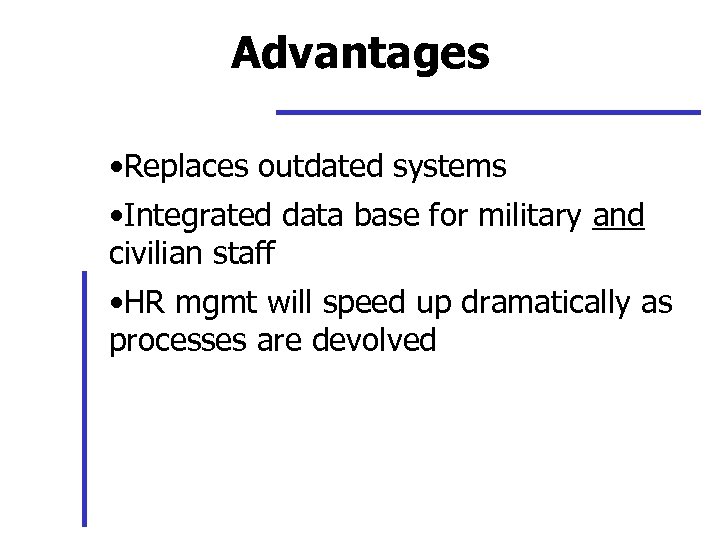 Advantages

•Replaces outdated systems

•Integrated data base for military and civilian staff

•HR mgmt will speed up dramatically as processes are devolved